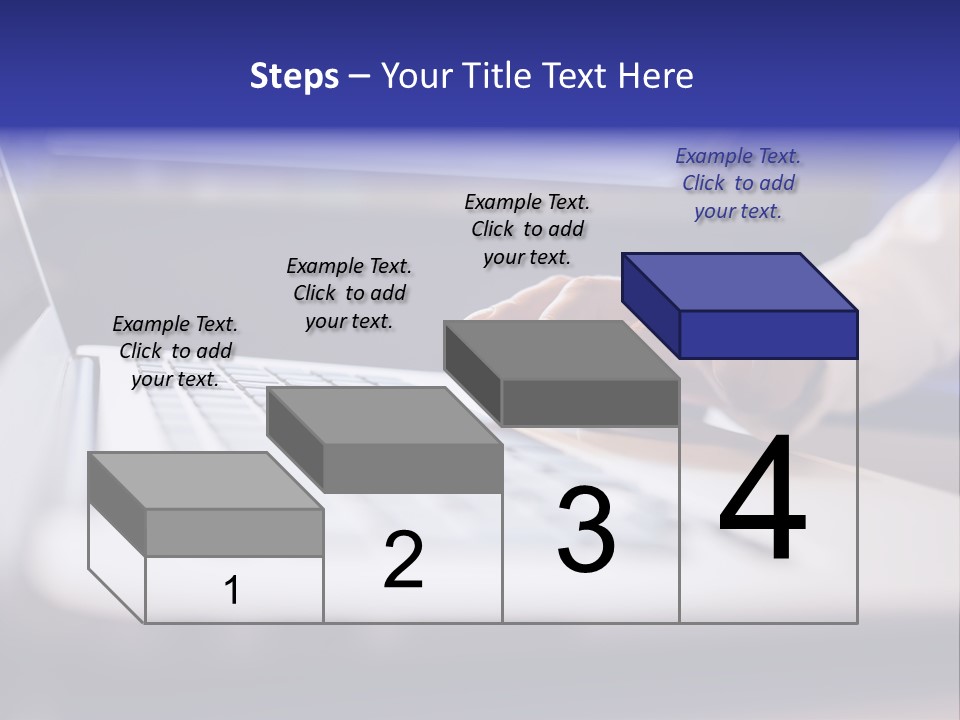 Steps – Your Title Text Here

Example Text. Click to add your text.

Example Text. Click to add your text.

Example Text. Click to add your text.

Example Text. Click to add your text.

1

2

3

4